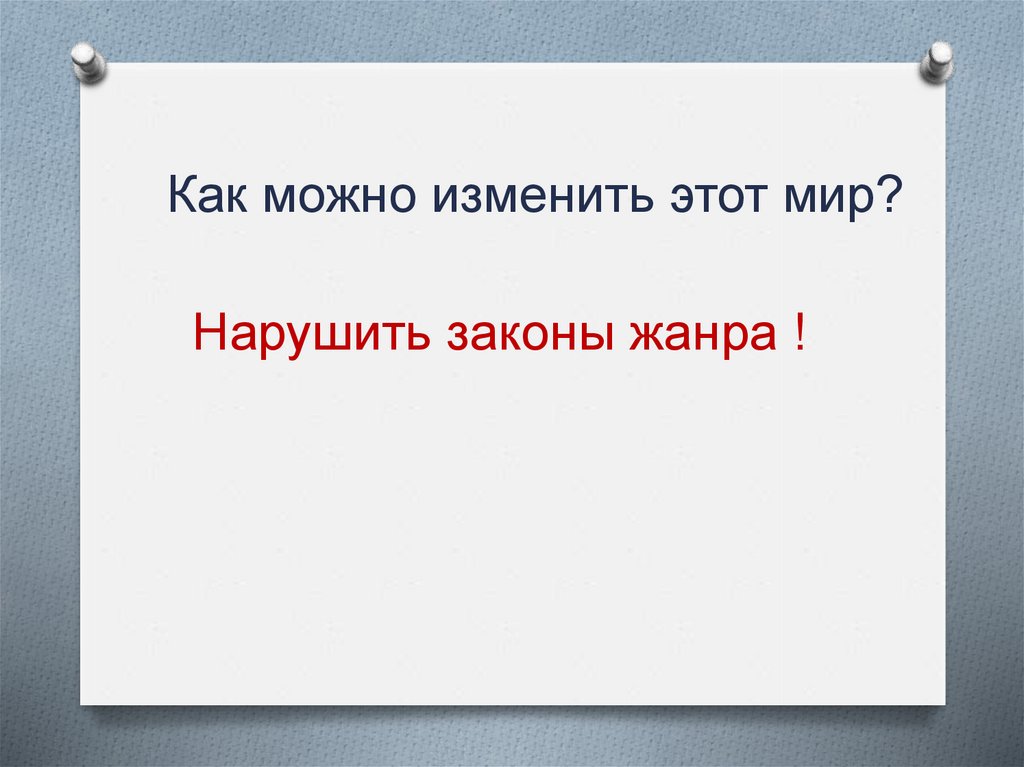 Как можно изменить этот мир?

Нарушить законы жанра !